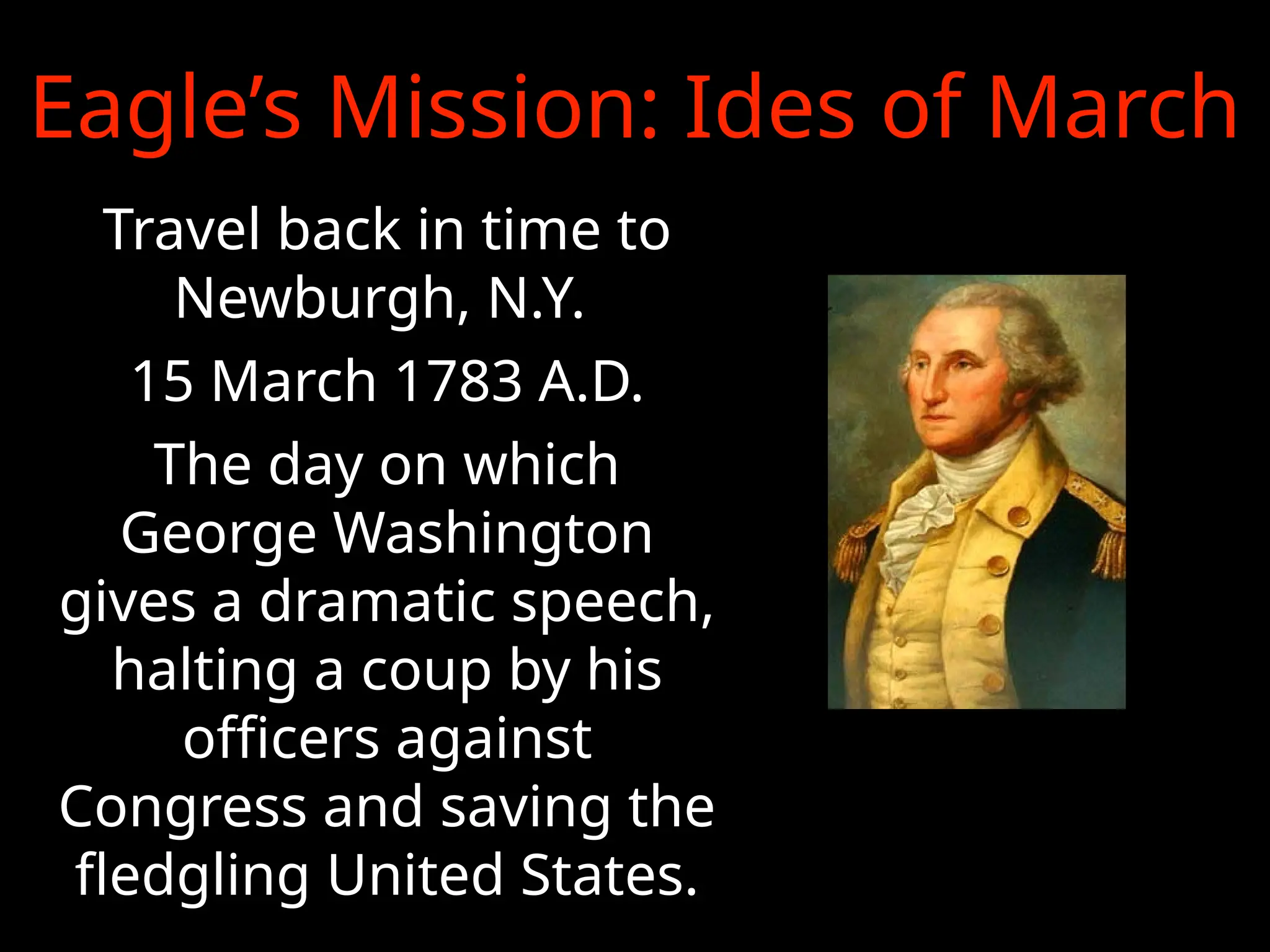 Eagle’s Mission: Ides of March

Travel back in time to Newburgh, N.Y.

15 March 1783 A.D.

The day on which George Washington gives a dramatic speech, halting a coup by his officers against Congress and saving the fledgling United States.